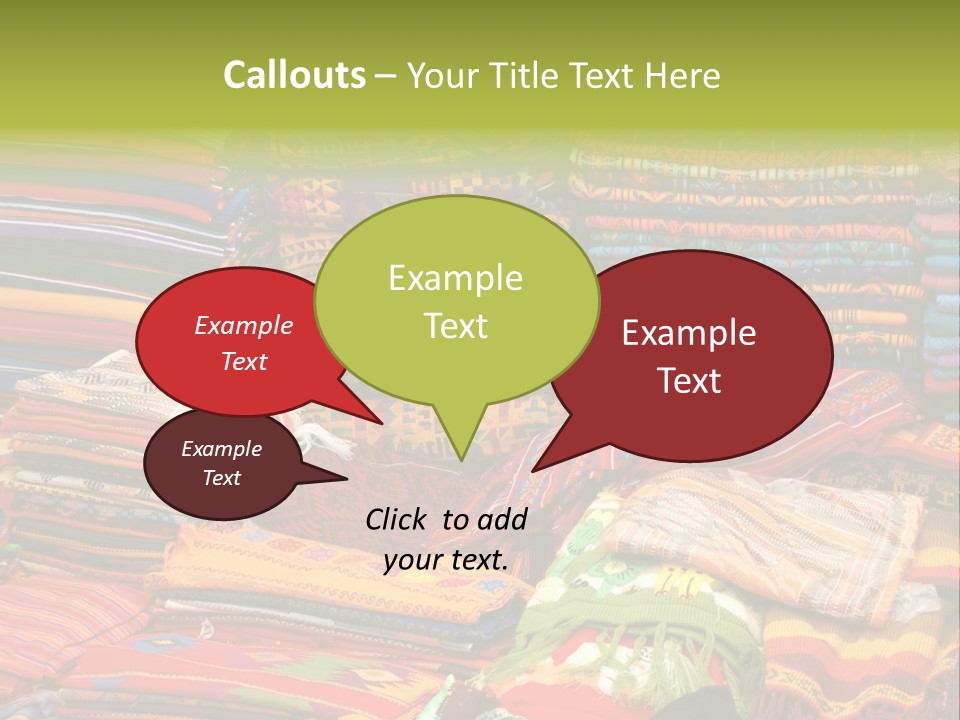 Callouts – Your Title Text Here

Example Text

Example Text

Example Text

Example Text

Click to add your text.